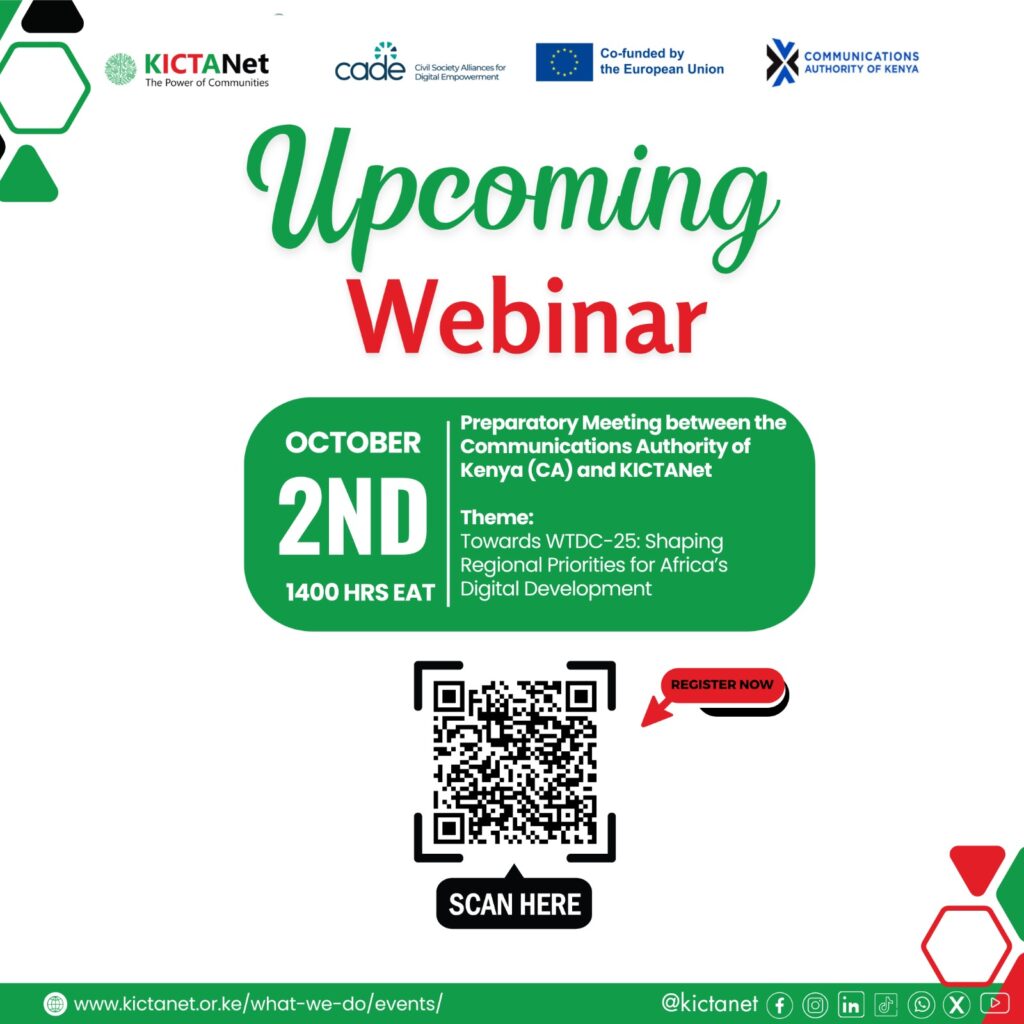 KICTANet
The Power of Communities

cade
Civil Society Alliances for Digital Empowerment

Co-funded by the European Union

COMMUNICATIONS AUTHORITY OF KENYA

Upcoming
Webinar

OCTOBER
2ND
1400 HRS EAT

Preparatory Meeting between the Communications Authority of Kenya (CA) and KICTANet

Theme:
Towards WTDC-25: Shaping Regional Priorities for Africa's Digital Development

REGISTER NOW

SCAN HERE

www.kictanet.or.ke/what-we-do/events/

@kictanet